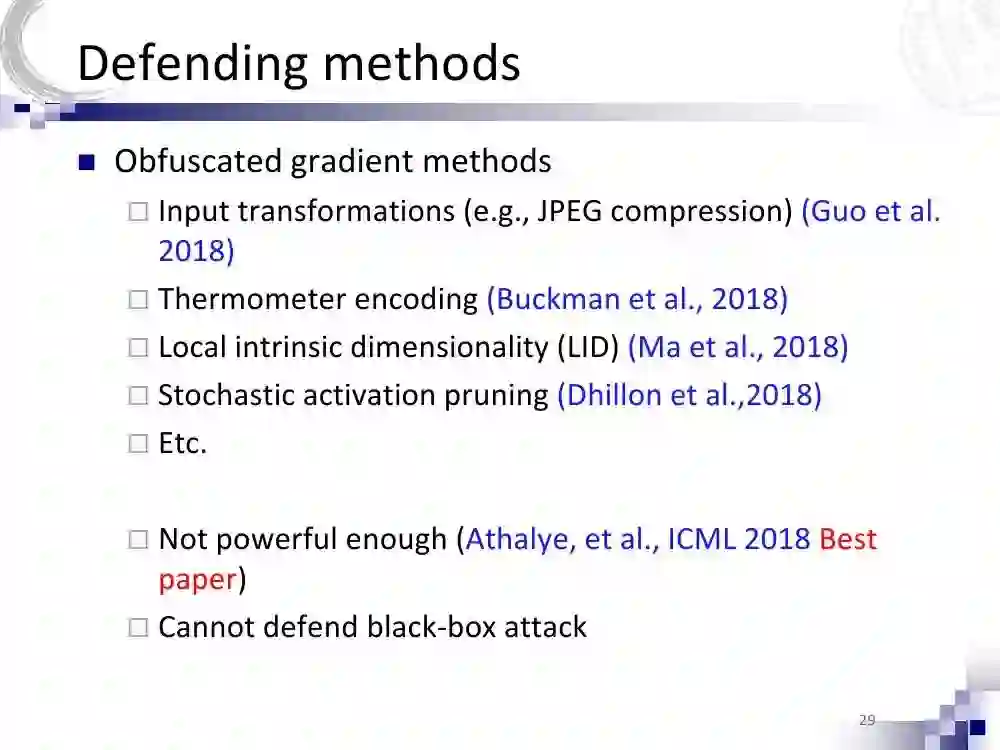 Defending methods

Obfuscated gradient methods

Input transformations (e.g., JPEG compression) (Guo et al. 2018)

Thermometer encoding (Buckman et al., 2018)

Local intrinsic dimensionality (LID) (Ma et al., 2018)

Stochastic activation pruning (Dhillon et al.,2018)

Etc.

Not powerful enough (Athalye, et al., ICML 2018 Best paper)

Cannot defend black-box attack

29